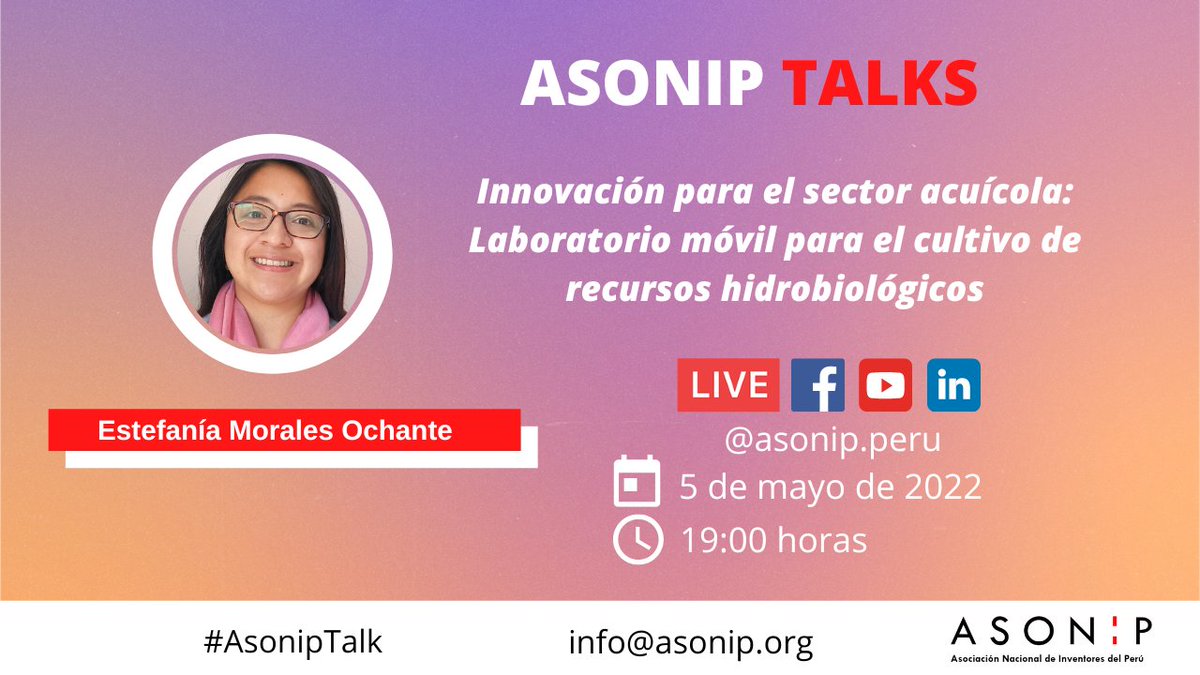 ASONIP TALKS

Innovación para el sector acuícola: Laboratorio móvil para el cultivo de recursos hidrobiológicos

Estefanía Morales Ochante

LIVE

@asonip.peru

5 de mayo de 2022

19:00 horas

#AsonipTalk

info@asonip.org

ASONIP
Asociación Nacional de Inventores del Perú